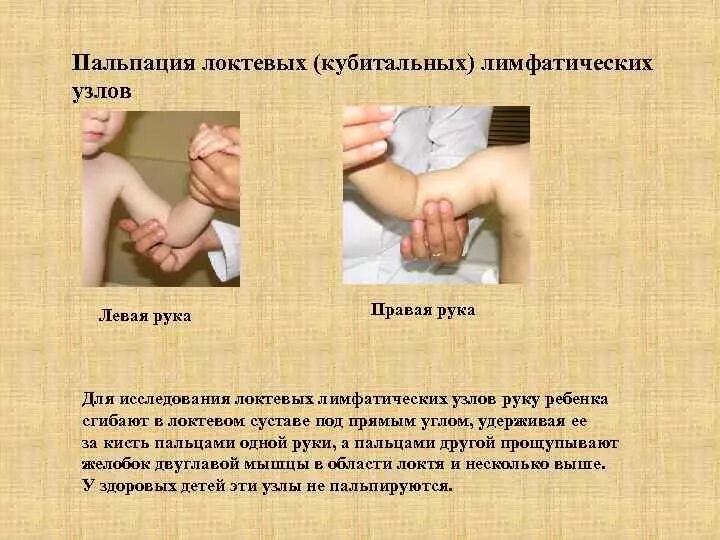 Пальпация локтевых (кубитальных) лимфатических узлов

Левая рука

Правая рука

Для исследования локтевых лимфатических узлов руку ребенка сгибают в локтевом суставе под прямым углом, удерживая ее за кисть пальцами одной руки, а пальцами другой прощупывают желобок двуглавой мышцы в области локтя и несколько выше. У здоровых детей эти узлы не пальпируются.